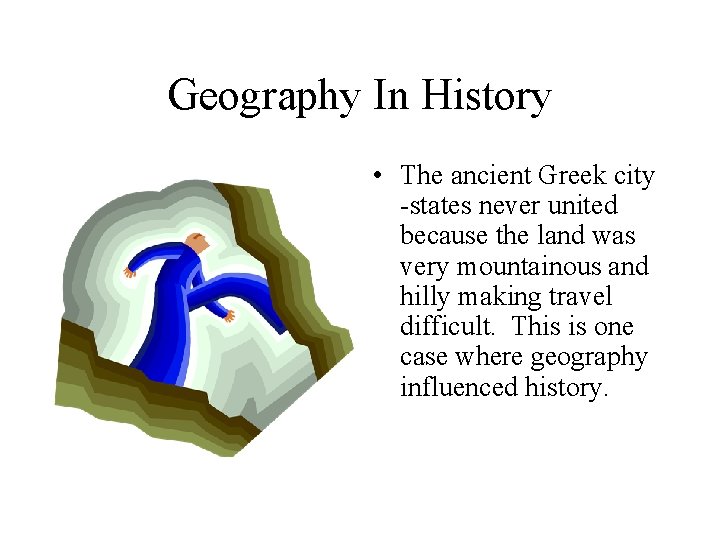 Geography In History

• The ancient Greek city -states never united because the land was very mountainous and hilly making travel difficult. This is one case where geography influenced history.